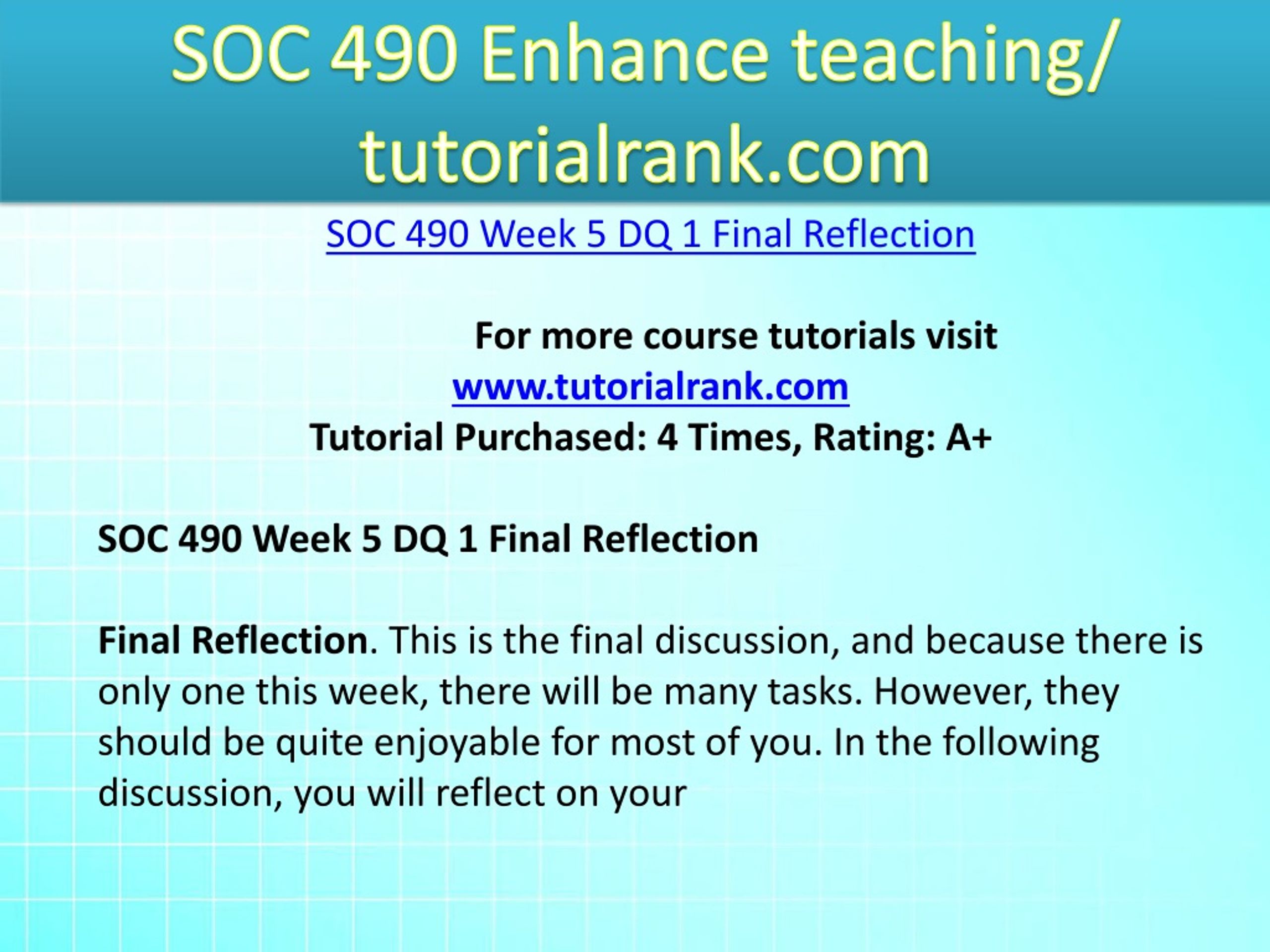 SOC 490 Enhance teaching/ tutorialrank.com

SOC 490 Week 5 DQ 1 Final Reflection

For more course tutorials visit
www.tutorialrank.com
Tutorial Purchased: 4 Times, Rating: A+

SOC 490 Week 5 DQ 1 Final Reflection

Final Reflection. This is the final discussion, and because there is only one this week, there will be many tasks. However, they should be quite enjoyable for most of you. In the following discussion, you will reflect on your